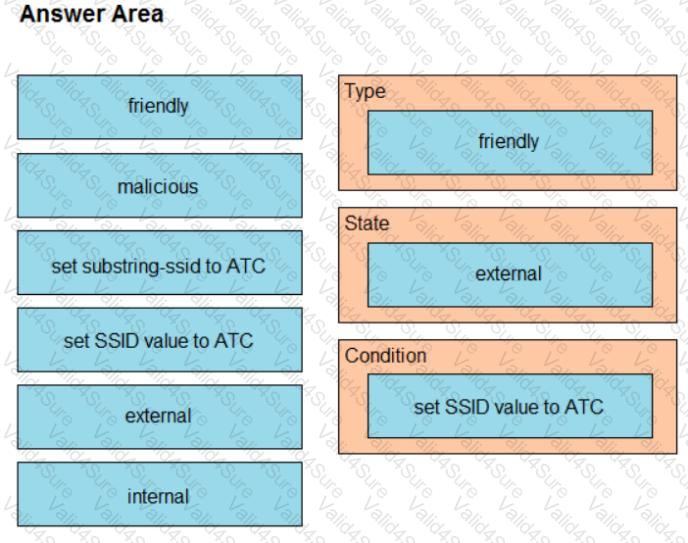 Answer Area

friendly

malicious

set substring-ssid to ATC

set SSID value to ATC

external

internal

Type

friendly

State

external

Condition

set SSID value to ATC

Valid4Sure